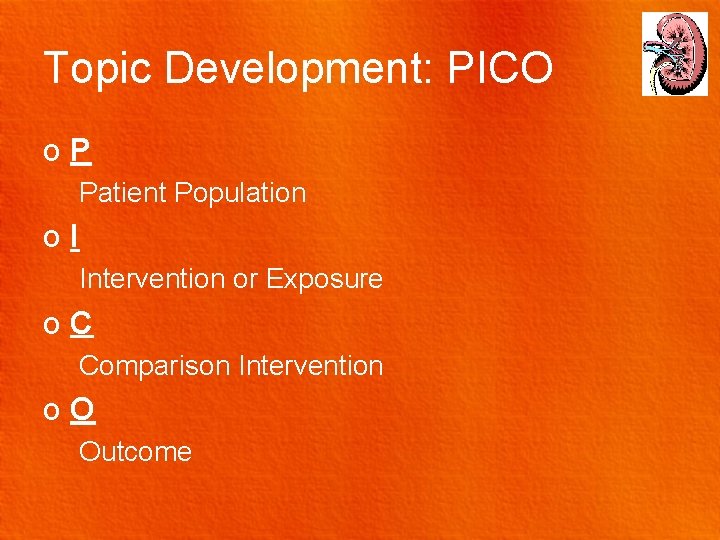 Topic Development: PICO

o P

Patient Population

o I

Intervention or Exposure

o C

Comparison Intervention

o O

Outcome